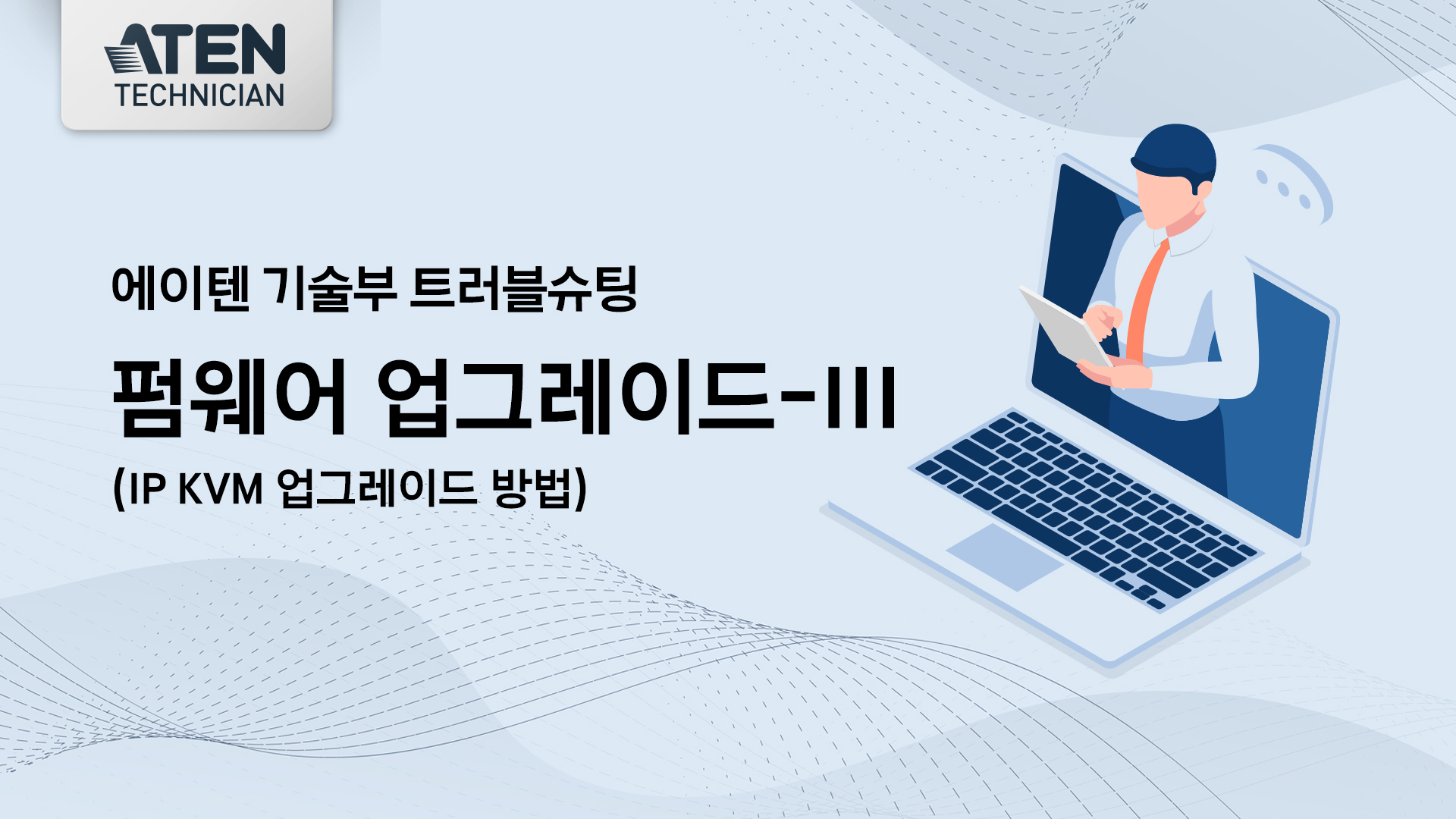 ATEN
TECHNICIAN

에이텐 기술부 트러블슈팅

펌웨어 업그레이드-III

(IP KVM 업그레이드 방법)